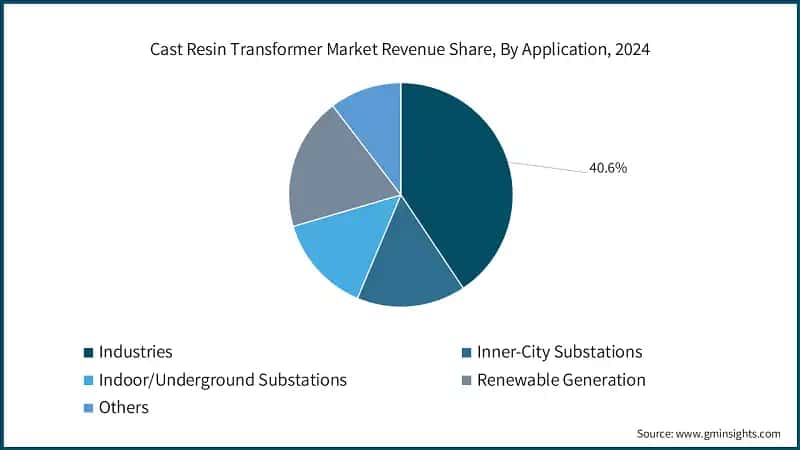 Cast Resin Transformer Market Revenue Share, By Application, 2024

40.6%

Industries
Inner-City Substations
Indoor/Underground Substations
Renewable Generation
Others

Source: www.gminsights.com